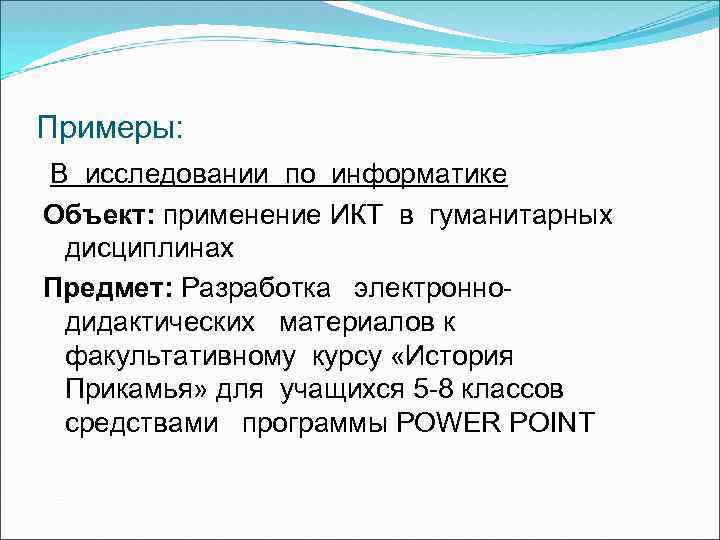 Примеры:

В исследовании по информатике

Объект: применение ИКТ в гуманитарных дисциплинах

Предмет: Разработка электронно-дидактических материалов к факультативному курсу «История Прикамья» для учащихся 5-8 классов средствами программы POWER POINT